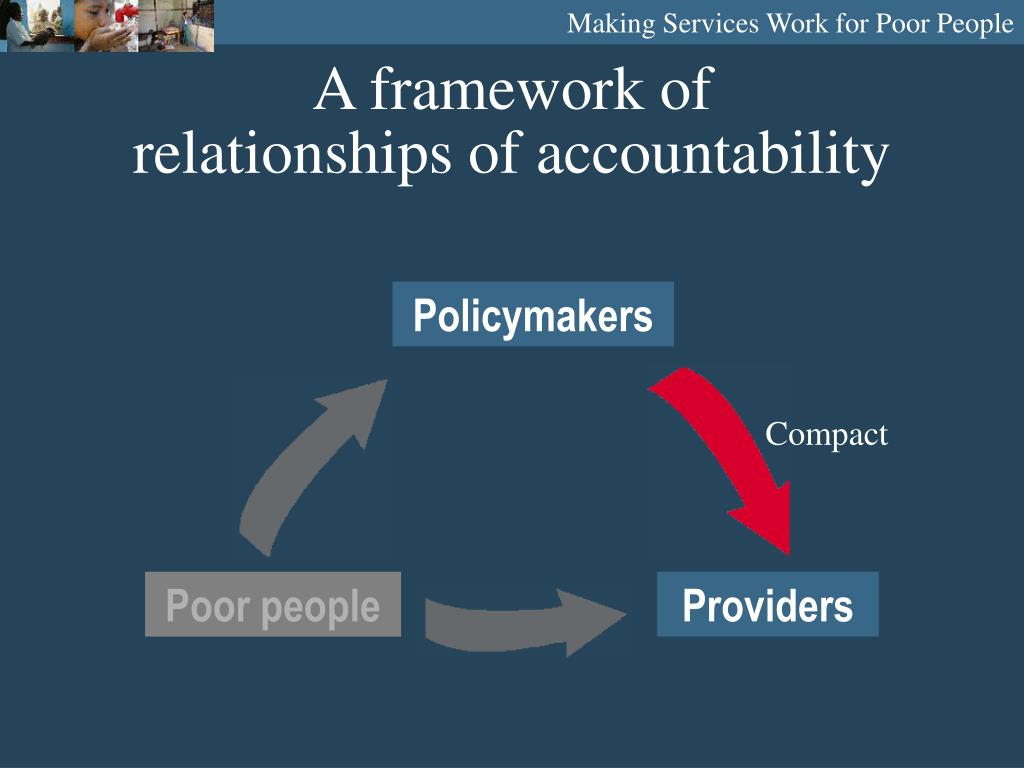 Making Services Work for Poor People

A framework of relationships of accountability

Policymakers

Compact

Poor people

Providers